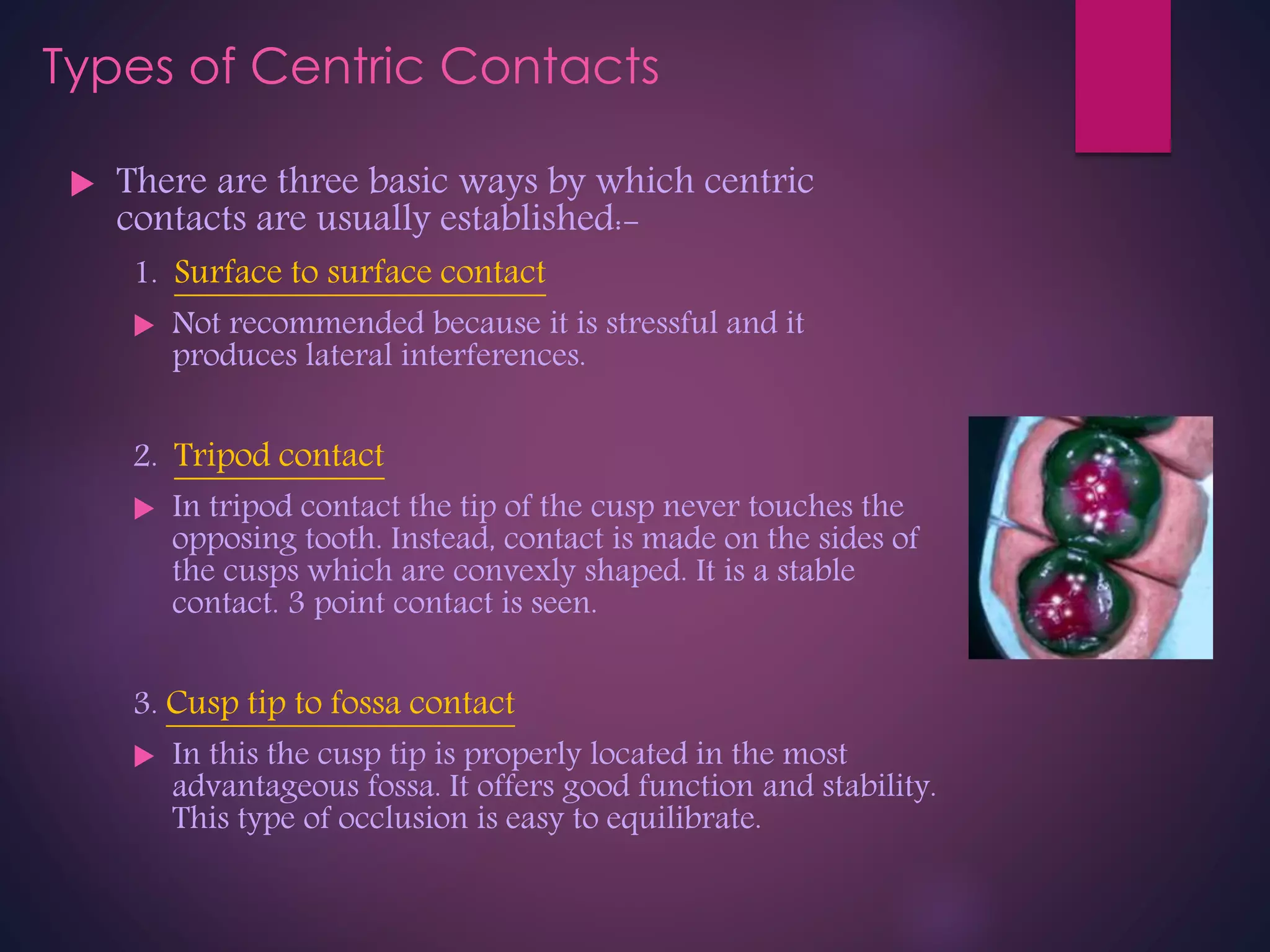 Types of Centric Contacts

There are three basic ways by which centric contacts are usually established:-

1. Surface to surface contact

Not recommended because it is stressful and it produces lateral interferences.

2. Tripod contact

In tripod contact the tip of the cusp never touches the opposing tooth. Instead, contact is made on the sides of the cusps which are convexly shaped. It is a stable contact. 3 point contact is seen.

3. Cusp tip to fossa contact

In this the cusp tip is properly located in the most advantageous fossa. It offers good function and stability. This type of occlusion is easy to equilibrate.